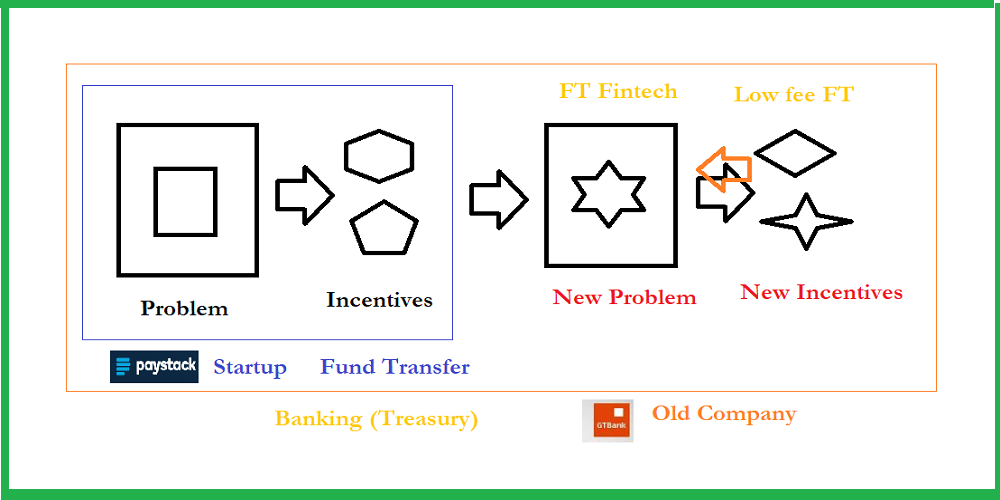 FT Fintech

Low fee FT

Problem

Incentives

New Problem

New Incentives

paystack

Startup

Fund Transfer

Banking (Treasury)

GTBank

Old Company